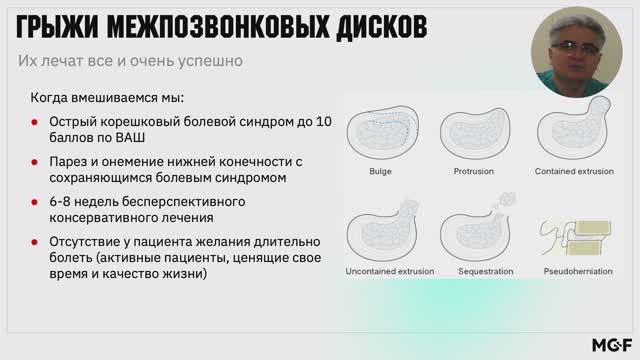 ГРЫЖИ МЕЖПОЗВОНКОВЫХ ДИСКОВ

Их лечат все и очень успешно

Когда вмешиваемся мы:

- Острый корешковый болевой синдром до 10 баллов по ВАШ
- Парез и онемение нижней конечности с сохраняющимся болевым синдромом
- 6-8 недель бесперспективного консервативного лечения
- Отсутствие у пациента желания длительно болеть (активные пациенты, ценящие свое время и качество жизни)

Bulge

Protrusion

Contained extrusion

Uncontained extrusion

Sequestration

Pseudoherniation

MGF